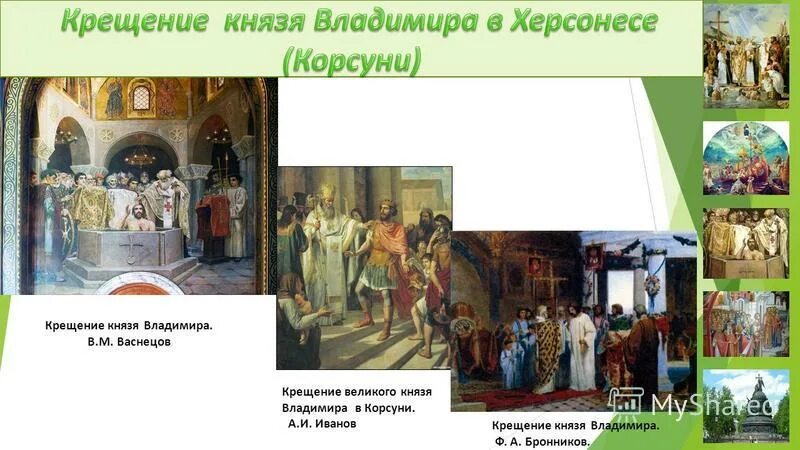 Крещение князя Владимира в Херсонесе (Корсуни)

Крещение князя Владимира.
В.М. Васнецов

Крещение великого князя Владимира в Корсуни.
А.И. Иванов

Крещение князя Владимира.
Ф. А. Бронников.

MyShared